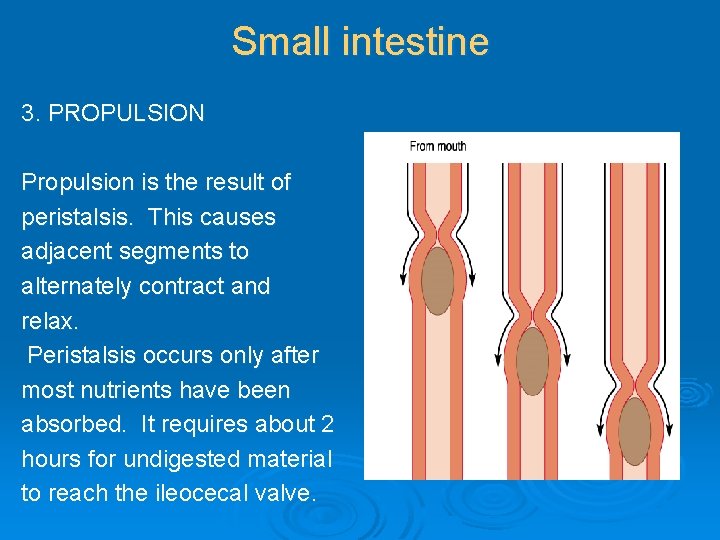 Small intestine

3. PROPULSION

Propulsion is the result of peristalsis. This causes adjacent segments to alternately contract and relax.

Peristalsis occurs only after most nutrients have been absorbed. It requires about 2 hours for undigested material to reach the ileocecal valve.

From mouth